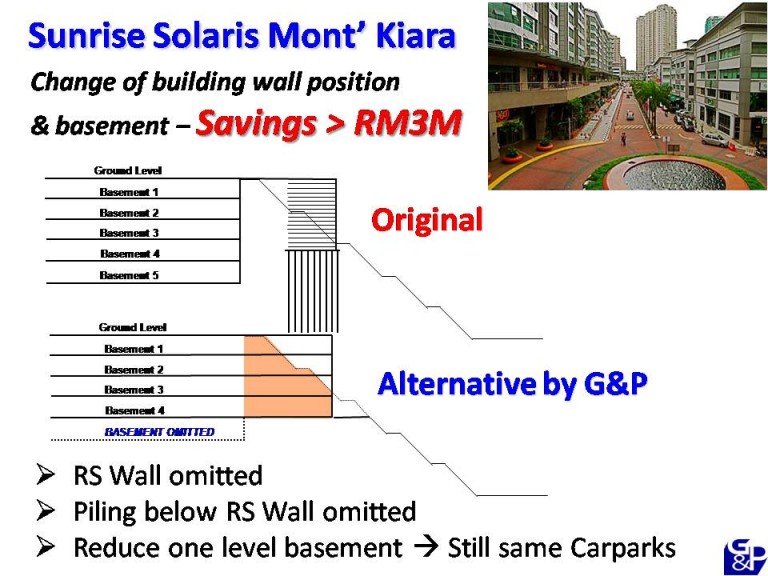 Sunrise Solaris Mont' Kiara

Change of building wall position & basement – Savings > RM3M

Ground Level
Basement 1
Basement 2
Basement 3
Basement 4
Basement 5

Original

Ground Level
Basement 1
Basement 2
Basement 3
Basement 4
BASEMENT OMITTED

Alternative by G&P

➢ RS Wall omitted
➢ Piling below RS Wall omitted
➢ Reduce one level basement → Still same Carparks

G&P